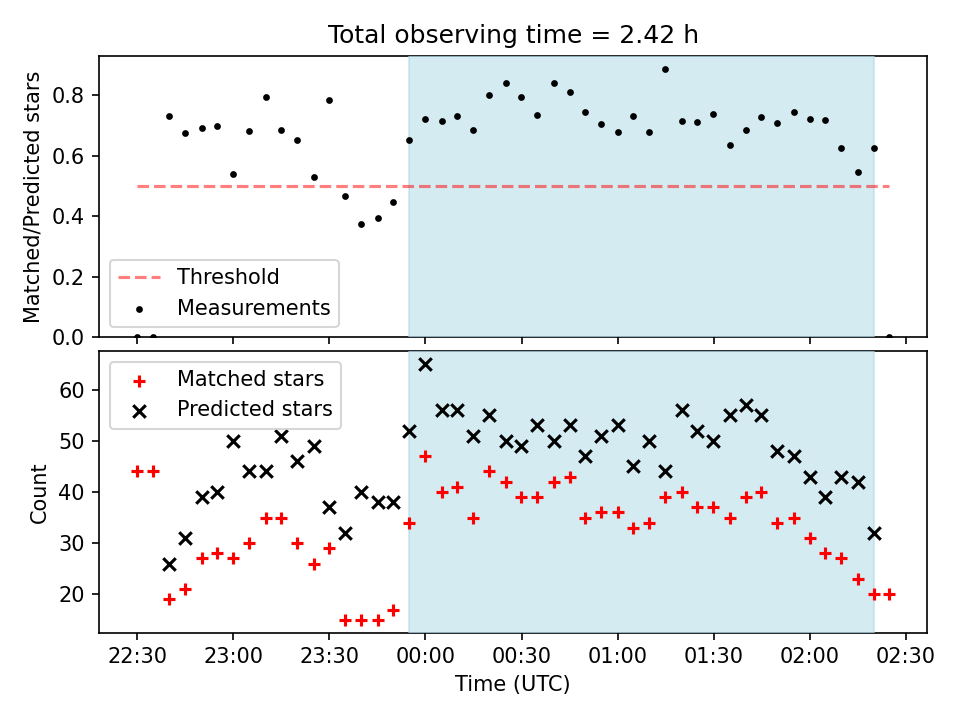 Total observing time = 2.42 h

Matched/Predicted stars

0.8
0.6
0.4
0.2
0.0

Threshold
Measurements

Matched stars
Predicted stars

Count

60
50
40
30
20

22:30 23:00 23:30 00:00 00:30 01:00 01:30 02:00 02:30

Time (UTC)